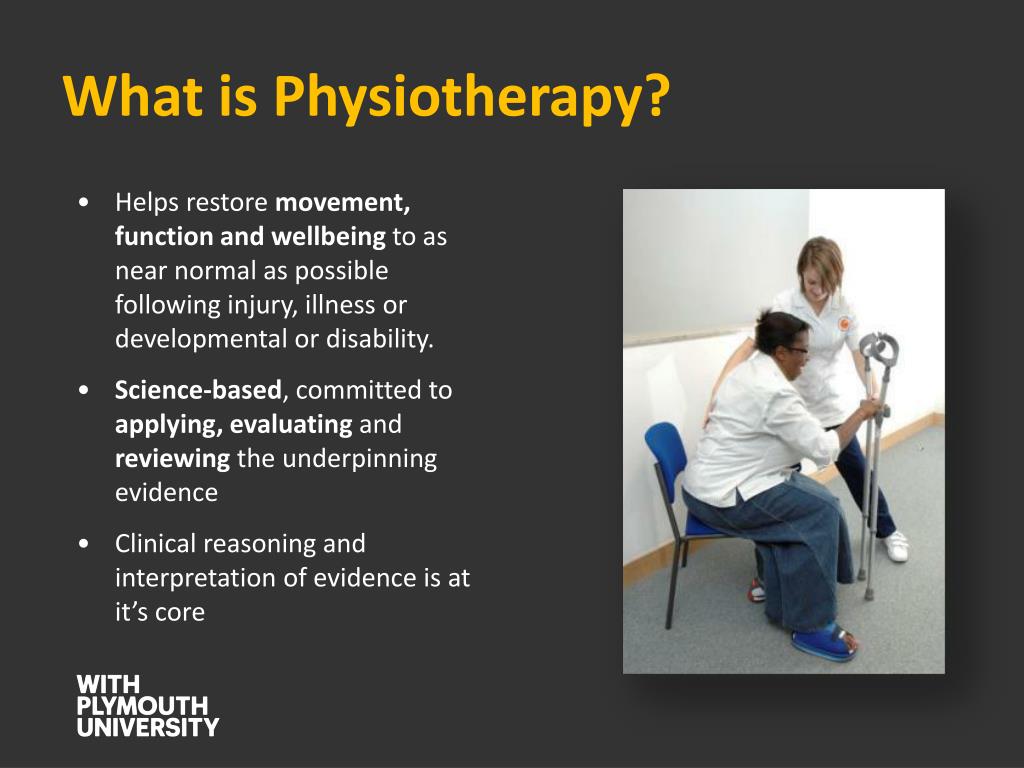 What is Physiotherapy?

• Helps restore movement, function and wellbeing to as near normal as possible following injury, illness or developmental or disability.

• Science-based, committed to applying, evaluating and reviewing the underpinning evidence

• Clinical reasoning and interpretation of evidence is at it’s core

WITH
PLYMOUTH
UNIVERSITY